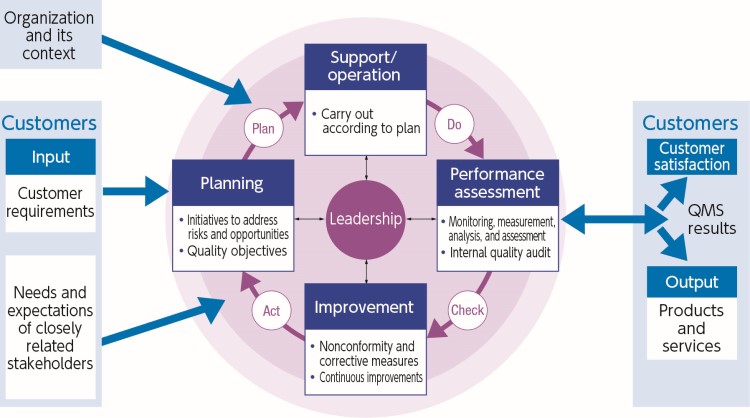 Organization and its context

Customers

Input

Customer requirements

Needs and expectations of closely related stakeholders

Support/ operation

• Carry out according to plan

Plan

Do

Planning

• Initiatives to address risks and opportunities
• Quality objectives

Leadership

Performance assessment

• Monitoring, measurement, analysis, and assessment
• Internal quality audit

Act

Check

Improvement

• Nonconformity and corrective measures
• Continuous improvements

Customers

Customer satisfaction

QMS results

Output

Products and services